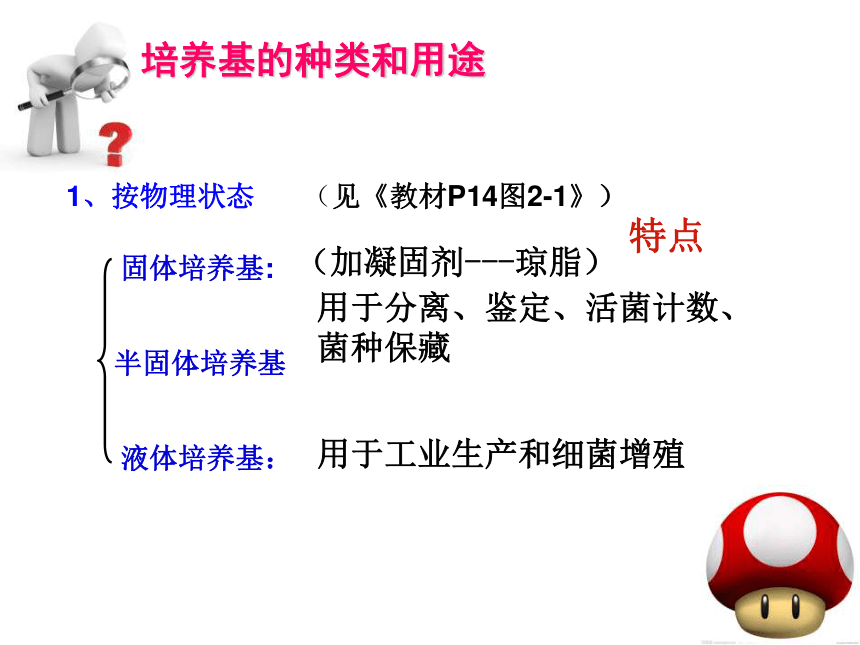 培养基的种类和用途

1、按物理状态 （见《教材P14图2-1》）

特点

固体培养基: （加凝固剂---琼脂）

用于分离、鉴定、活菌计数、菌种保藏

半固体培养基

液体培养基： 用于工业生产和细菌增殖